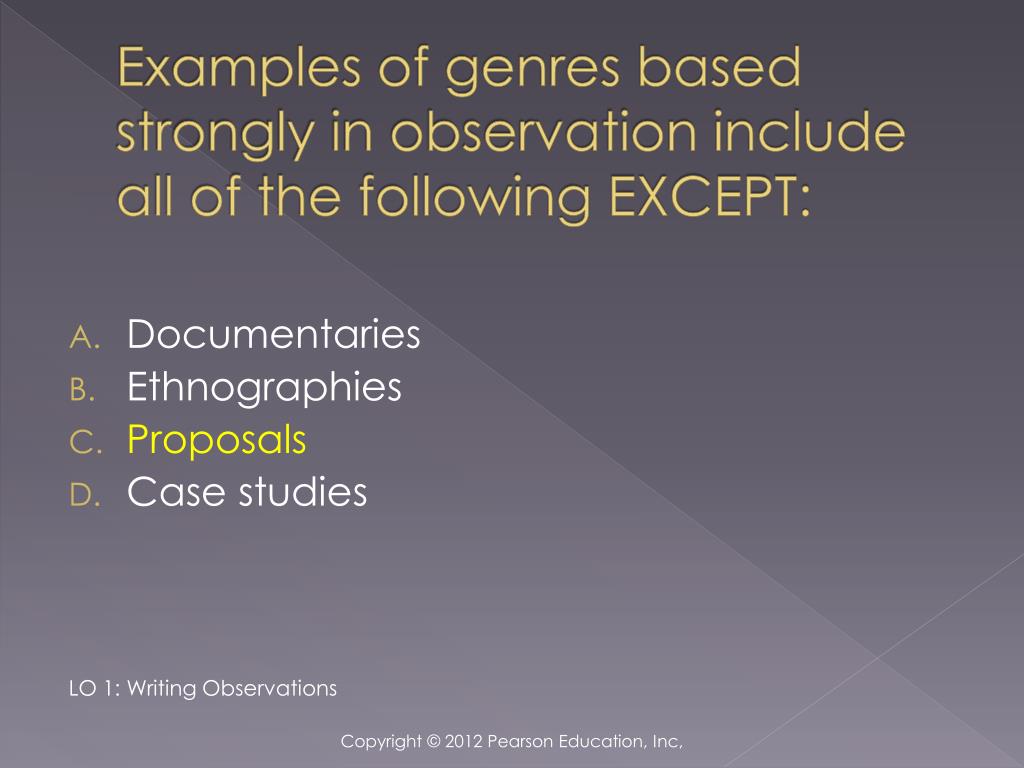 Examples of genres based strongly in observation include all of the following EXCEPT:

A. Documentaries
B. Ethnographies
C. Proposals
D. Case studies

LO 1: Writing Observations

Copyright © 2012 Pearson Education, Inc,